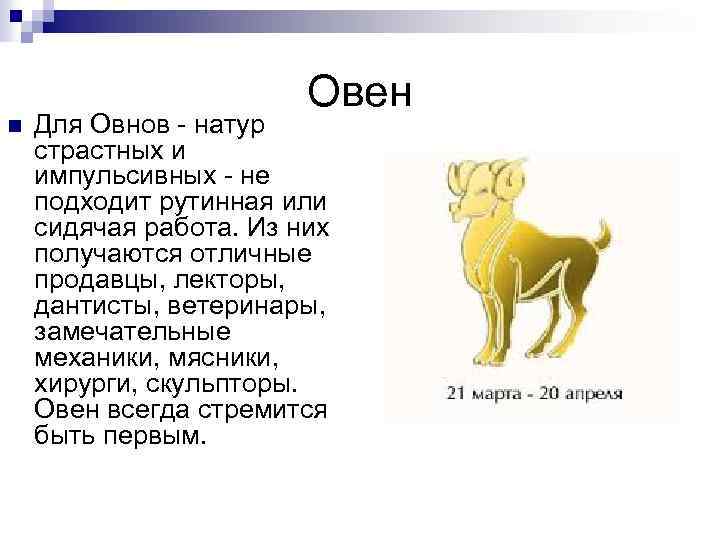 Овен

Для Овнов - натур страстных и импульсивных - не подходит рутинная или сидячая работа. Из них получаются отличные продавцы, лекторы, дантисты, ветеринары, замечательные механики, мясники, хирурги, скульпторы. Овен всегда стремится быть первым.

21 марта - 20 апреля